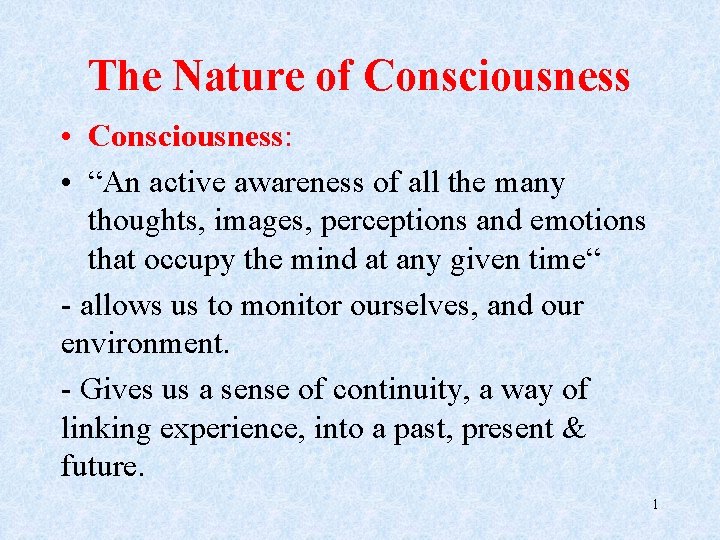 The Nature of Consciousness

• Consciousness:

• “An active awareness of all the many thoughts, images, perceptions and emotions that occupy the mind at any given time“

- allows us to monitor ourselves, and our environment.

- Gives us a sense of continuity, a way of linking experience, into a past, present & future.

1